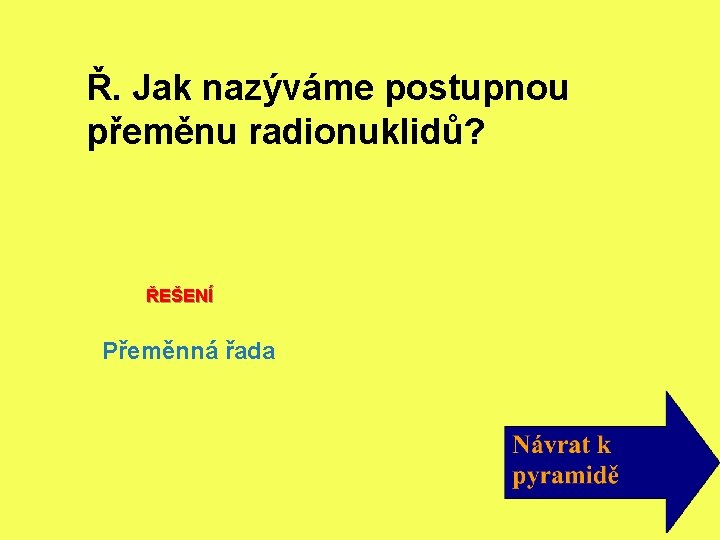 Ř. Jak nazýváme postupnou přeměnu radionuklidů?

ŘEŠENÍ

Přeměnná řada

Návrat k pyramidě